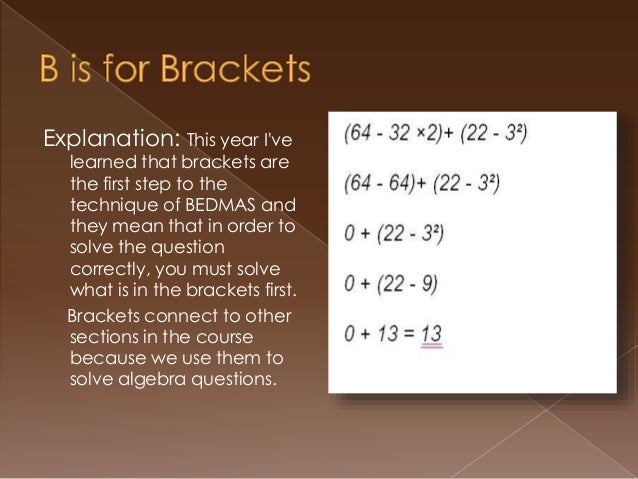 B is for Brackets

Explanation: This year I've learned that brackets are the first step to the technique of BEDMAS and they mean that in order to solve the question correctly, you must solve what is in the brackets first.

Brackets connect to other sections in the course because we use them to solve algebra questions.

$(64 - 32 \times 2) + (22 - 3^2)$

$(64 - 64) + (22 - 3^2)$

$0 + (22 - 3^2)$

$0 + (22 - 9)$

$0 + 13 = 13$